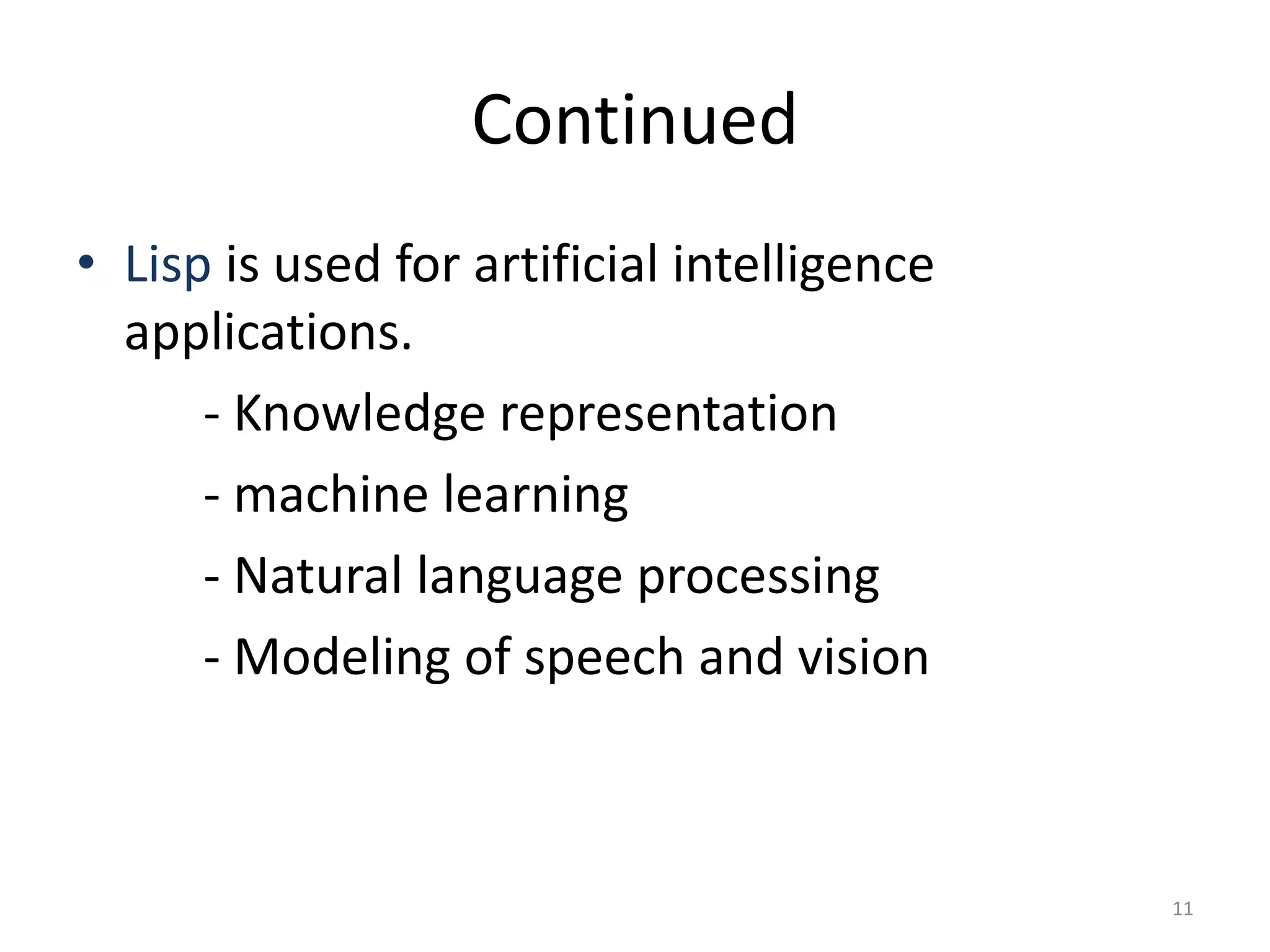 Continued

• Lisp is used for artificial intelligence applications.

- Knowledge representation

- machine learning

- Natural language processing

- Modeling of speech and vision

11